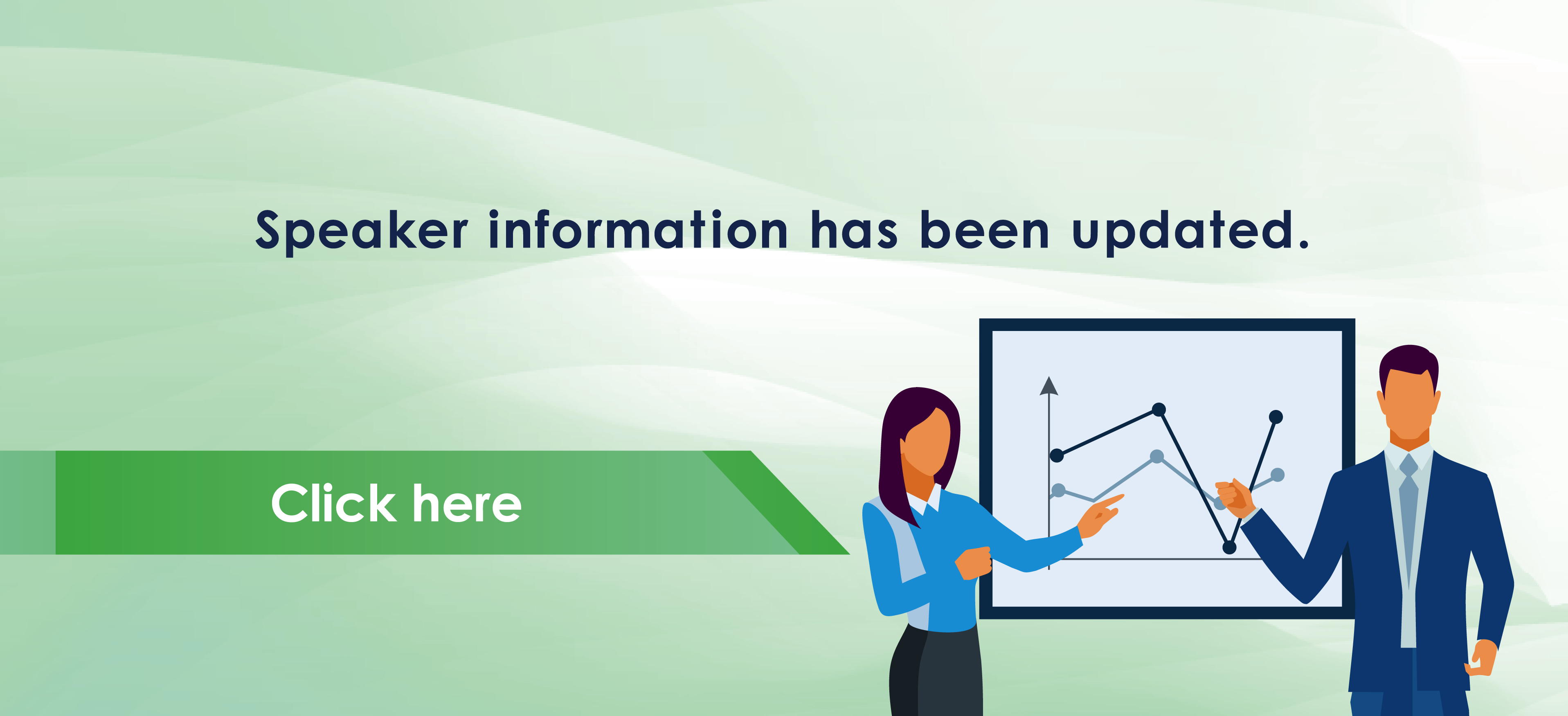 Speaker information has been updated.

Click here